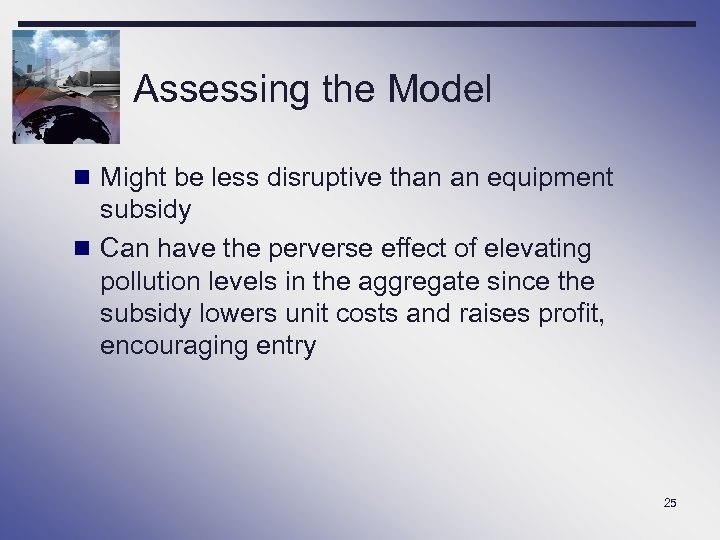 Assessing the Model

Might be less disruptive than an equipment subsidy

Can have the perverse effect of elevating pollution levels in the aggregate since the subsidy lowers unit costs and raises profit, encouraging entry

25